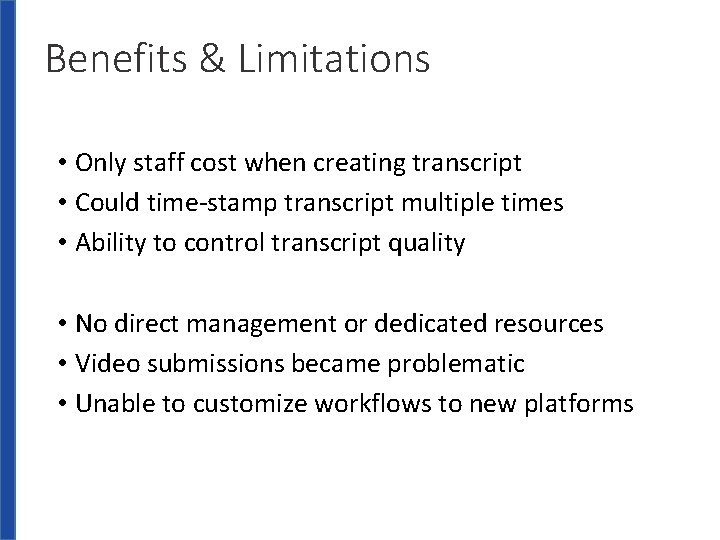 Benefits & Limitations

• Only staff cost when creating transcript
• Could time-stamp transcript multiple times
• Ability to control transcript quality

• No direct management or dedicated resources
• Video submissions became problematic
• Unable to customize workflows to new platforms